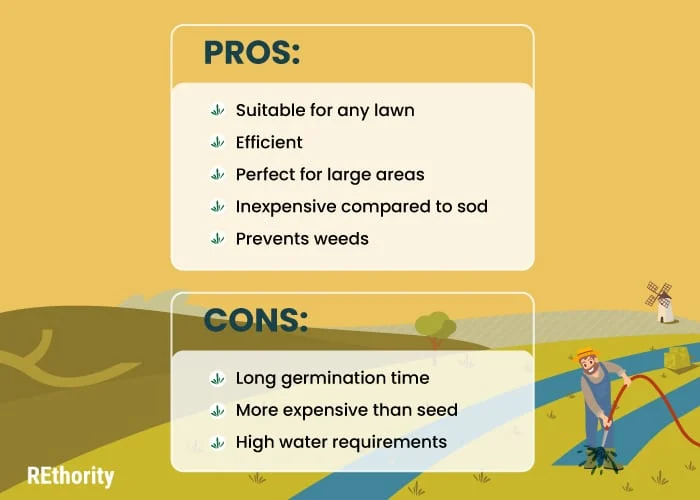 PROS:

Suitable for any lawn
Efficient
Perfect for large areas
Inexpensive compared to sod
Prevents weeds

CONS:

Long germination time
More expensive than seed
High water requirements

REthority